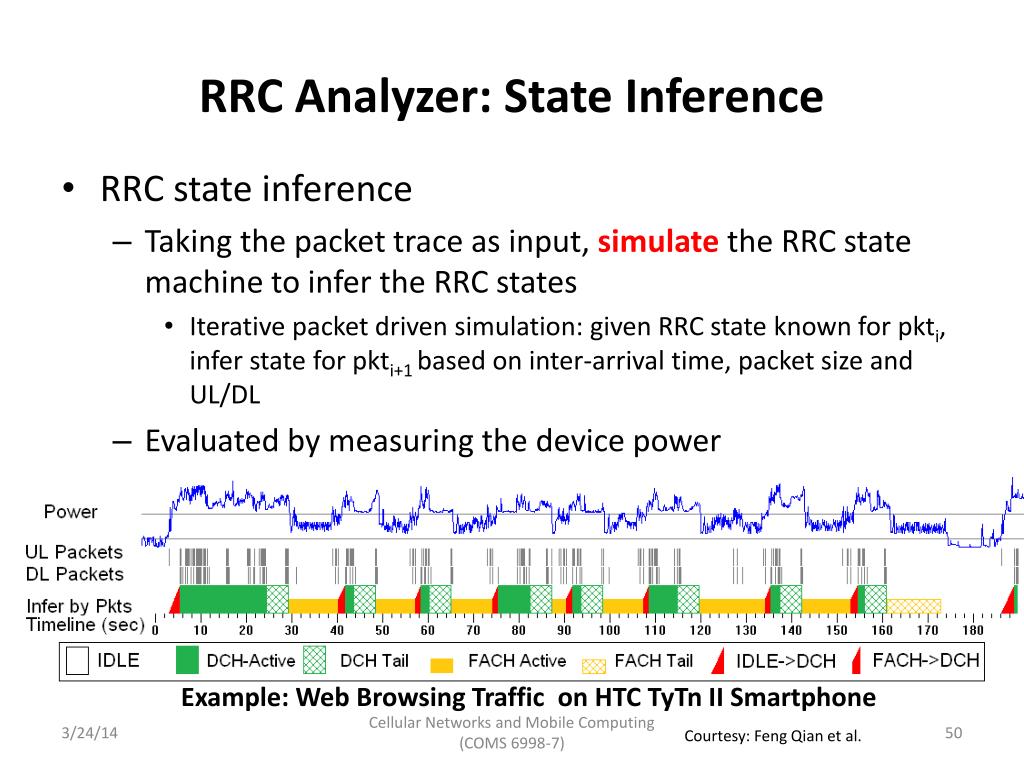 RRC Analyzer: State Inference

• RRC state inference
– Taking the packet trace as input, simulate the RRC state machine to infer the RRC states
• Iterative packet driven simulation: given RRC state known for pkt$_i$, infer state for pkt$_{i+1}$ based on inter-arrival time, packet size and UL/DL
– Evaluated by measuring the device power

Power
UL Packets
DL Packets
Infer by Pkts
Timeline (sec) 0 10 20 30 40 50 60 70 80 90 100 110 120 130 140 150 160 170 180

IDLE DCH-Active DCH Tail FACH Active FACH Tail IDLE->DCH FACH->DCH

Example: Web Browsing Traffic on HTC TyTn II Smartphone

3/24/14
Cellular Networks and Mobile Computing (COMS 6998-7)
Courtesy: Feng Qian et al.
50